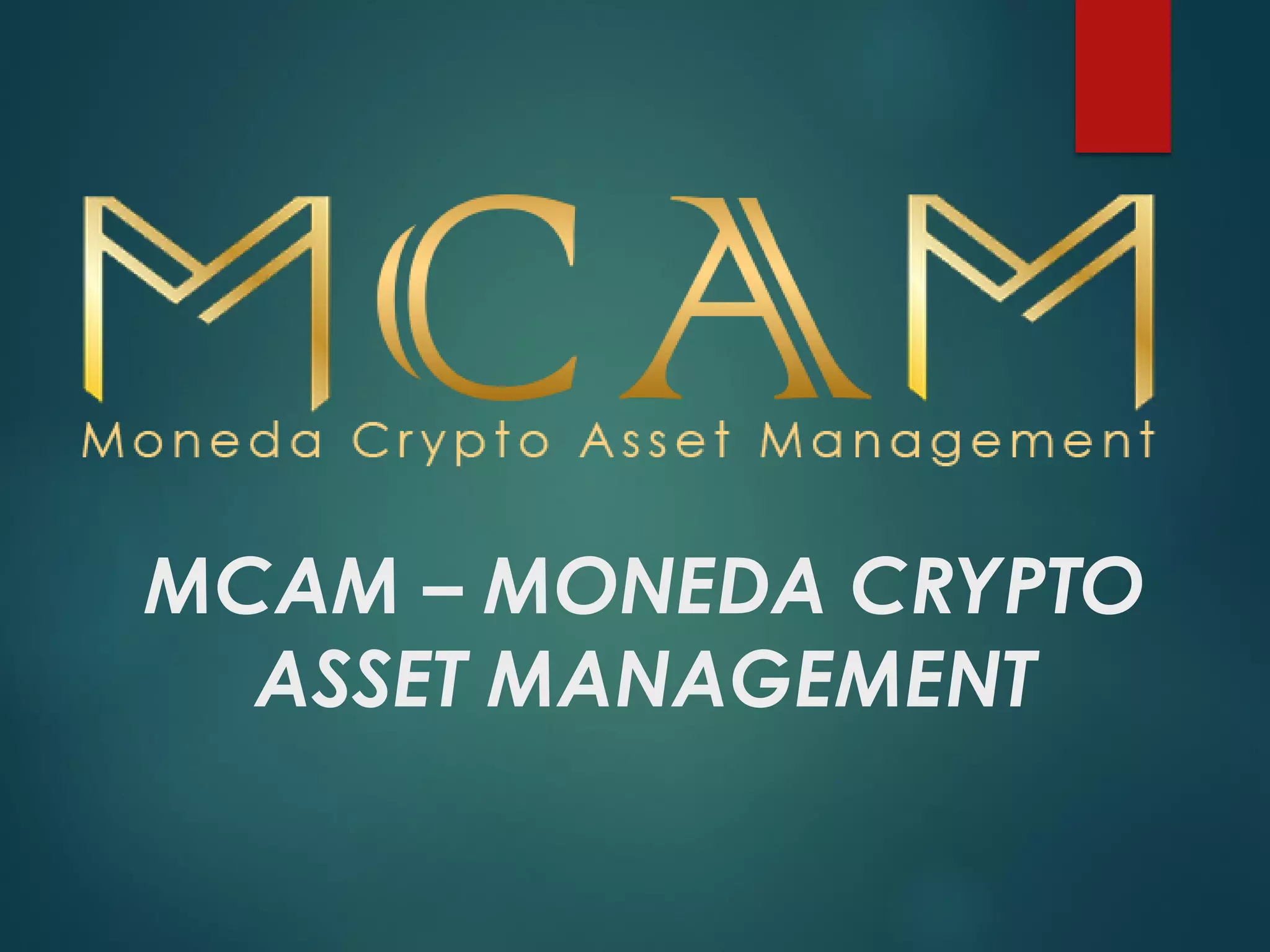 MCAM
Moneda Crypto Asset Management

MCAM – MONEDA CRYPTO ASSET MANAGEMENT